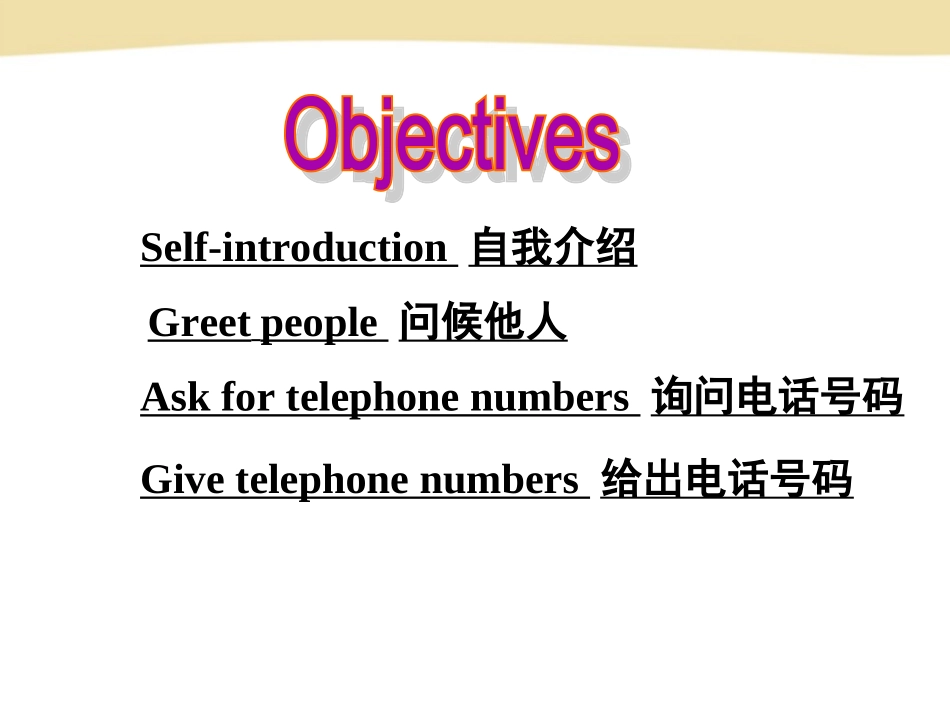 Objectives

Self-introduction 自我介绍

Greet people 问候他人

Ask for telephone numbers 询问电话号码

Give telephone numbers 给出电话号码